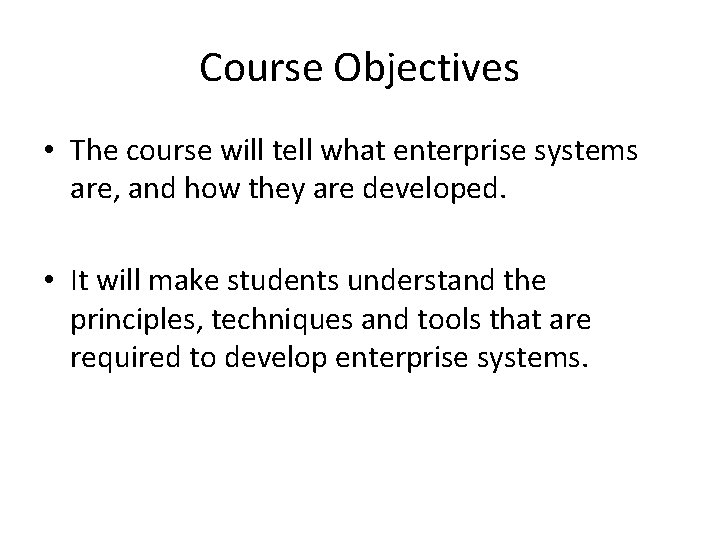 Course Objectives

• The course will tell what enterprise systems are, and how they are developed.

• It will make students understand the principles, techniques and tools that are required to develop enterprise systems.